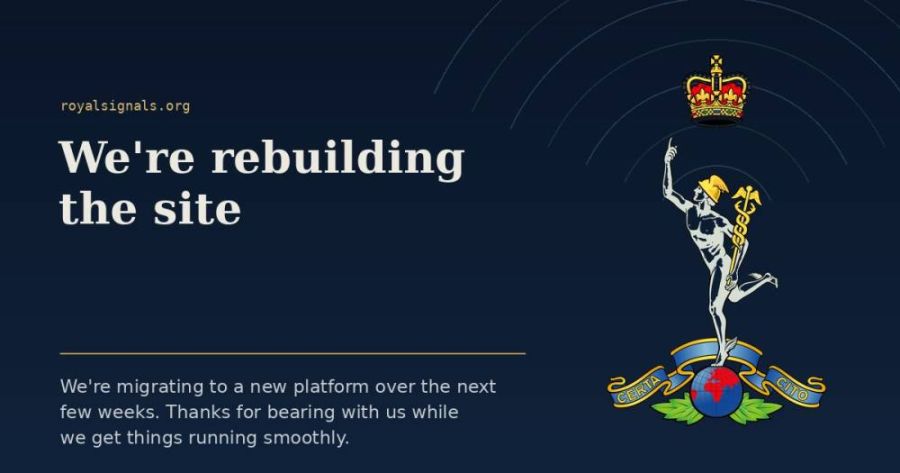 royalsignals.org

We're rebuilding the site

We're migrating to a new platform over the next few weeks. Thanks for bearing with us while we get things running smoothly.

CERTA CITO